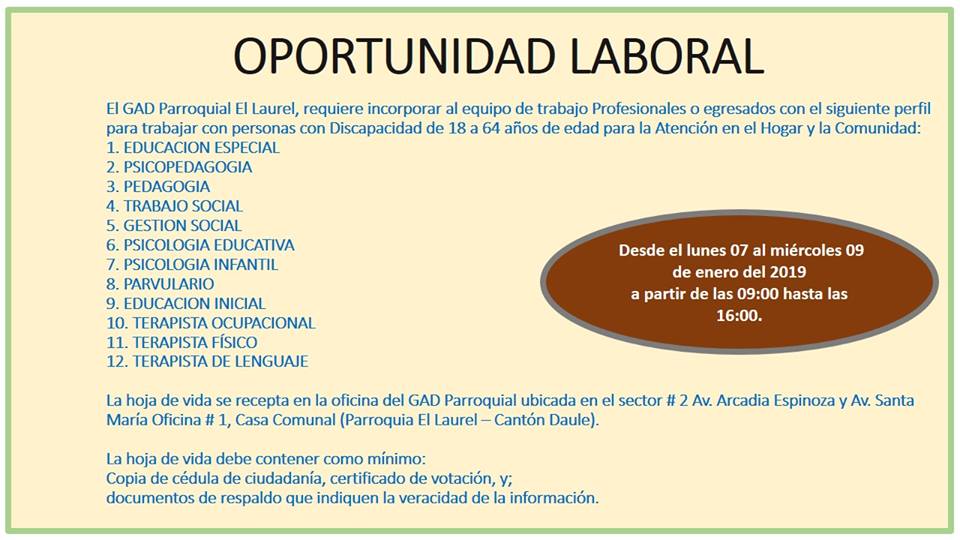 OPORTUNIDAD LABORAL

El GAD Parroquial El Laurel, requiere incorporar al equipo de trabajo Profesionales o egresados con el siguiente perfil para trabajar con personas con Discapacidad de 18 a 64 años de edad para la Atención en el Hogar y la Comunidad:
1. EDUCACION ESPECIAL
2. PSICOPEDAGOGIA
3. PEDAGOGIA
4. TRABAJO SOCIAL
5. GESTION SOCIAL
6. PSICOLOGIA EDUCATIVA
7. PSICOLOGIA INFANTIL
8. PARVULARIO
9. EDUCACION INICIAL
10. TERAPISTA OCUPACIONAL
11. TERAPISTA FÍSICO
12. TERAPISTA DE LENGUAJE

Desde el lunes 07 al miércoles 09 de enero del 2019 a partir de las 09:00 hasta las 16:00.

La hoja de vida se recepta en la oficina del GAD Parroquial ubicada en el sector # 2 Av. Arcadia Espinoza y Av. Santa María Oficina # 1, Casa Comunal (Parroquia El Laurel – Cantón Daule).

La hoja de vida debe contener como mínimo:
Copia de cédula de ciudadanía, certificado de votación, y;
documentos de respaldo que indiquen la veracidad de la información.